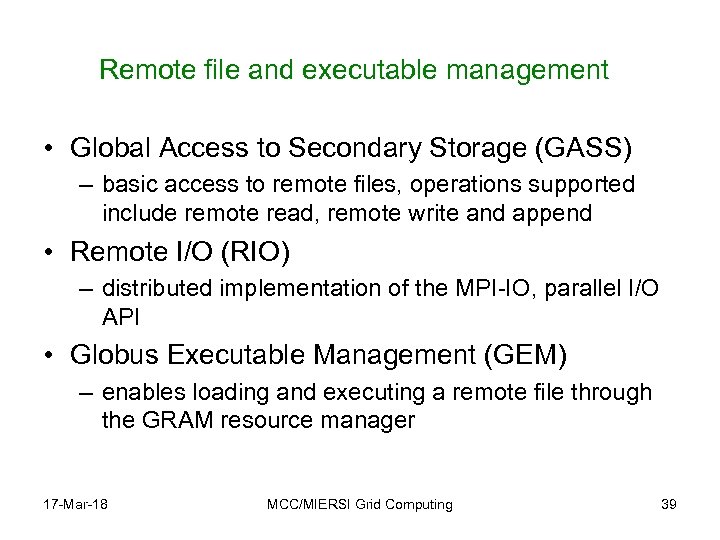 Remote file and executable management

• Global Access to Secondary Storage (GASS)
– basic access to remote files, operations supported include remote read, remote write and append

• Remote I/O (RIO)
– distributed implementation of the MPI-IO, parallel I/O API

• Globus Executable Management (GEM)
– enables loading and executing a remote file through the GRAM resource manager

17-Mar-18 MCC/MIERSI Grid Computing 39